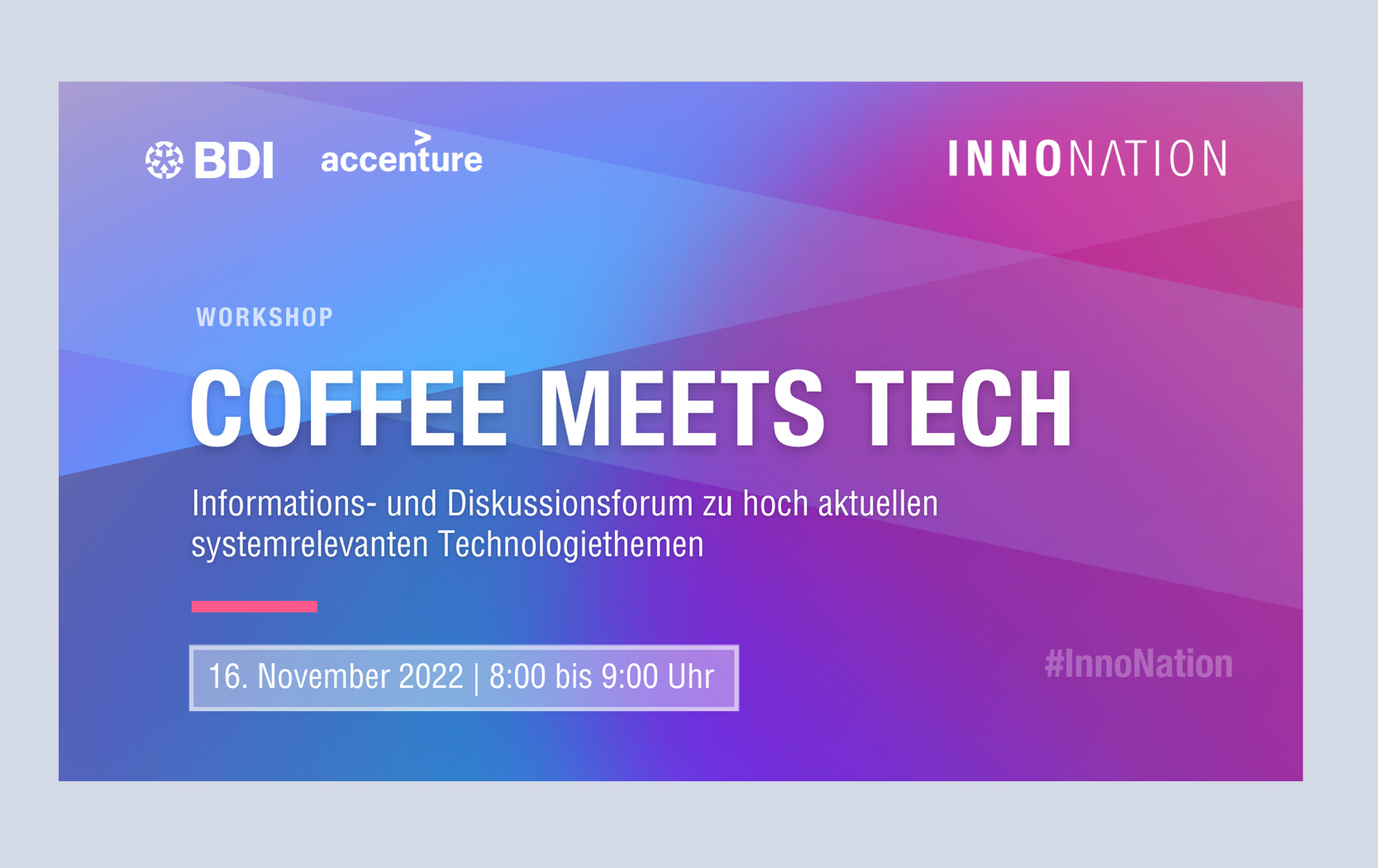 BDI accenture

INNONATION

WORKSHOP

COFFEE MEETS TECH

Informations- und Diskussionsforum zu hoch aktuellen systemrelevanten Technologiethemen

16. November 2022 | 8:00 bis 9:00 Uhr

#InnoNation